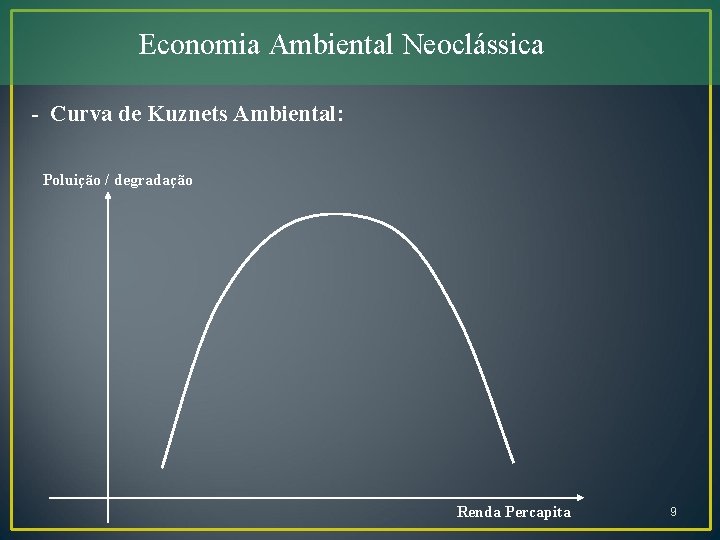 Economia Ambiental Neoclássica

- Curva de Kuznets Ambiental:

Poluição / degradação

Renda Percapita

9